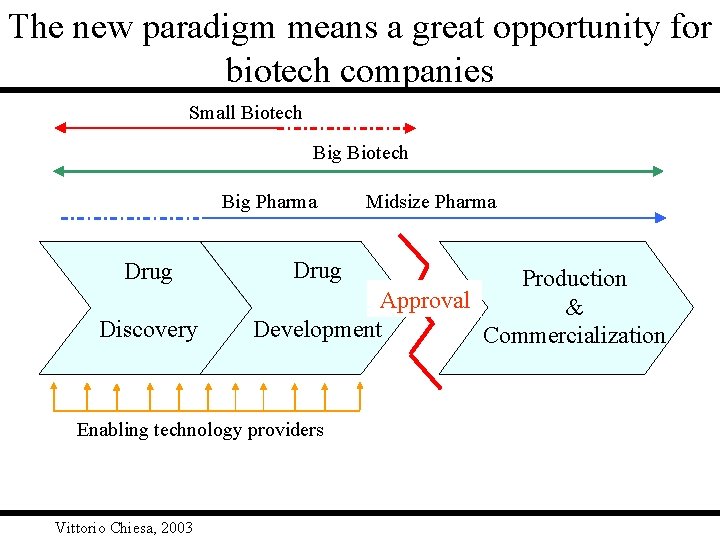 The new paradigm means a great opportunity for biotech companies

Small Biotech

Big Biotech

Big Pharma

Midsize Pharma

Drug

Discovery

Drug

Development

Approval

Production
&
Commercialization

Enabling technology providers

Vittorio Chiesa, 2003